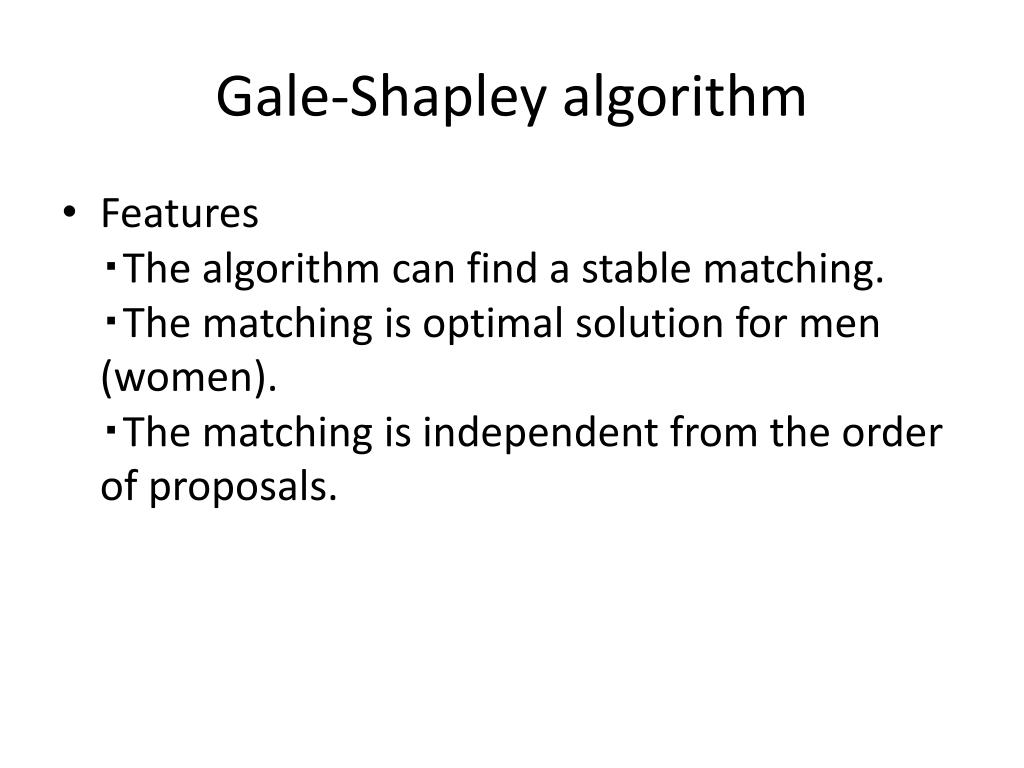 Gale-Shapley algorithm

• Features
・The algorithm can find a stable matching.
・The matching is optimal solution for men (women).
・The matching is independent from the order of proposals.